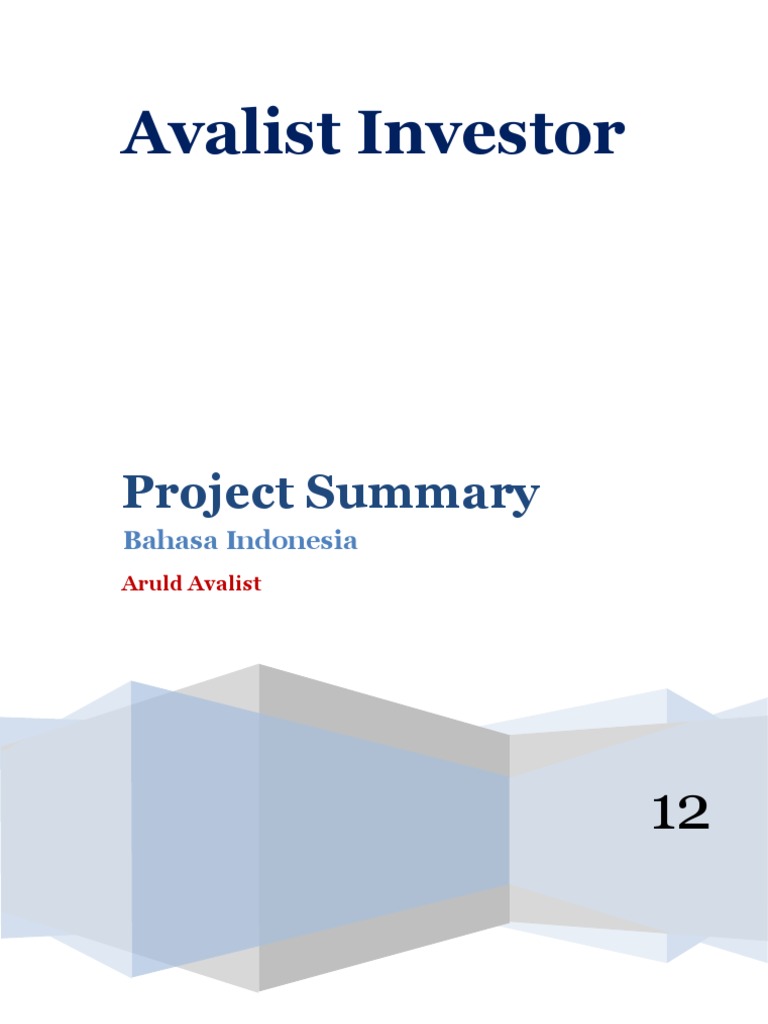 Avalist Investor

Project Summary

Bahasa Indonesia

Aruld Avalist

12